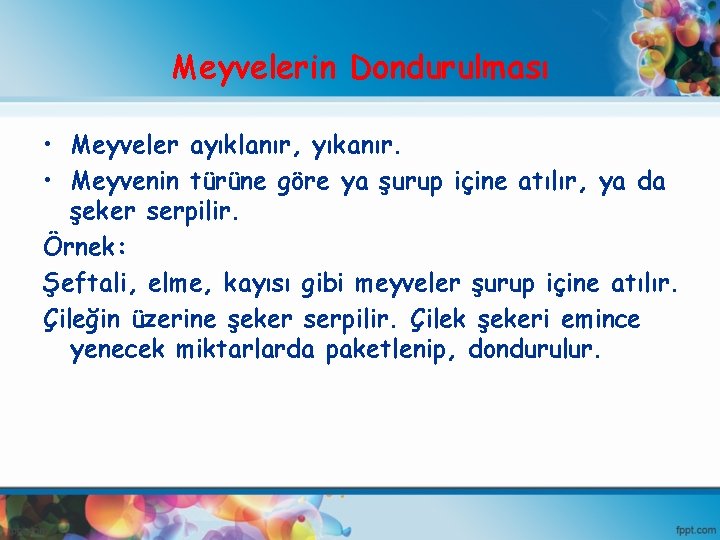 Meyvelerin Dondurulması

• Meyveler ayıklanır, yıkanır.
• Meyvenin türüne göre ya şurup içine atılır, ya da şeker serpilir.

Örnek:

Şeftali, elme, kayısı gibi meyveler şurup içine atılır.

Çileğin üzerine şeker serpilir. Çilek şekeri emince yenecek miktarlarda paketlenip, dondurulur.

fppt.com